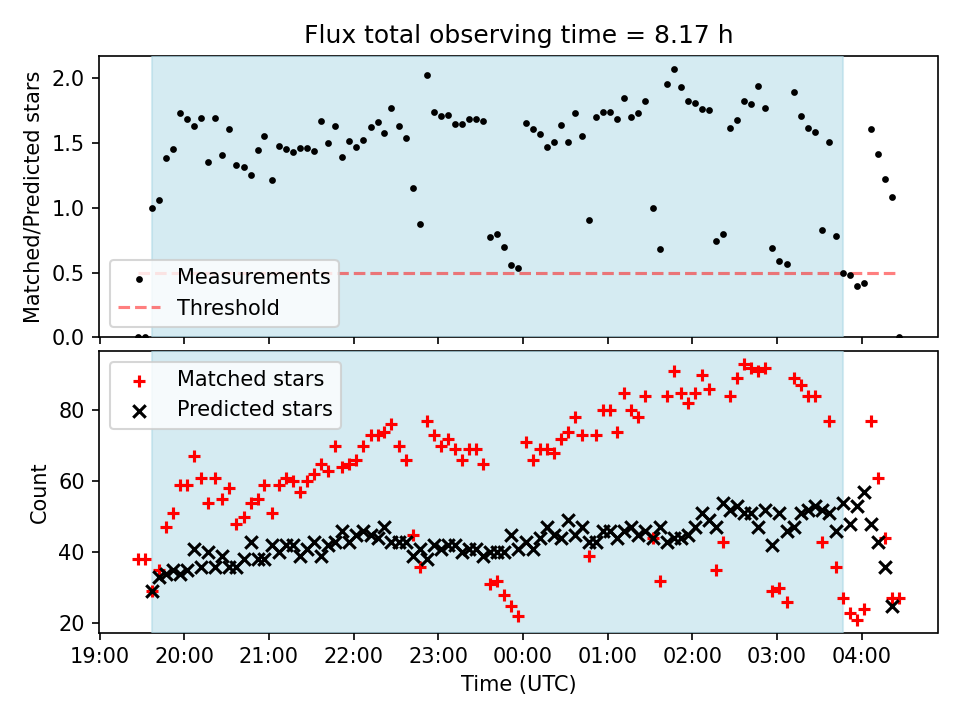 Flux total observing time = 8.17 h

Matched/Predicted stars

2.0
1.5
1.0
0.5
0.0

Measurements
Threshold

Matched stars
Predicted stars

Count

80
60
40
20

19:00 20:00 21:00 22:00 23:00 00:00 01:00 02:00 03:00 04:00

Time (UTC)